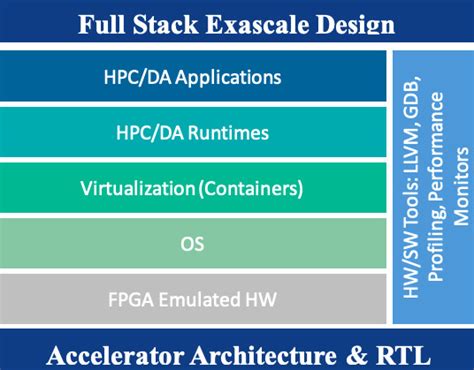 Full Stack Exascale Design

HPC/DA Applications

HPC/DA Runtimes

Virtualization (Containers)

OS

FPGA Emulated HW

HW/SW Tools: LLVM, GDB, Profiling, Performance Monitors

Accelerator Architecture & RTL